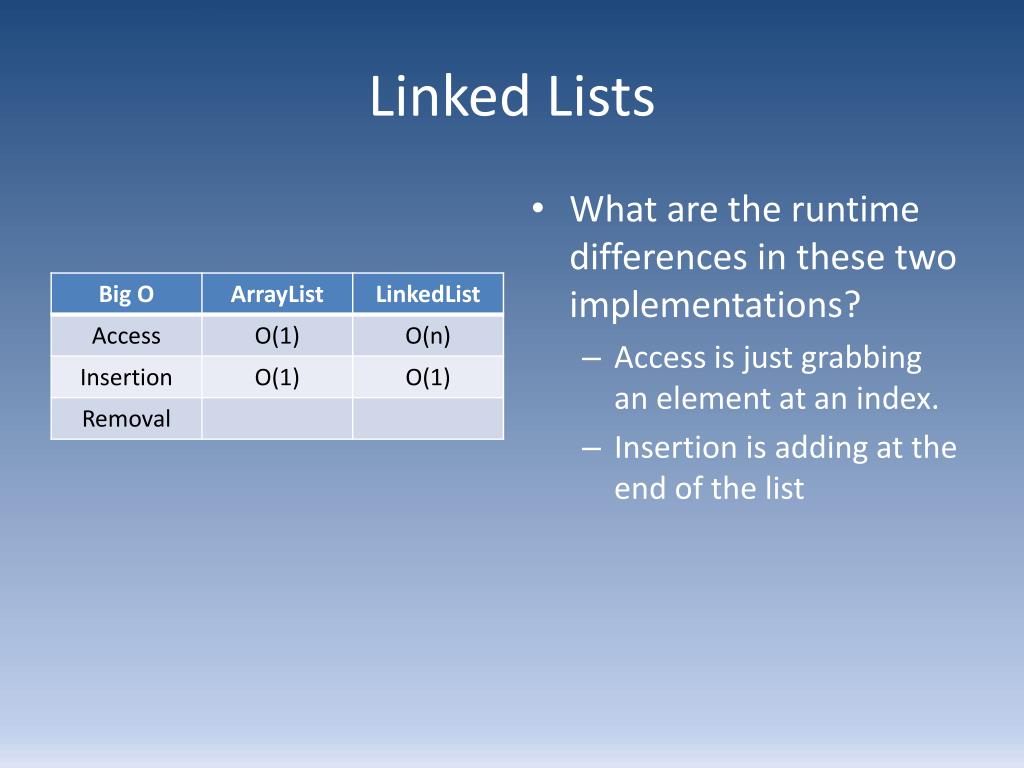 Linked Lists

| Big O | ArrayList | LinkedList |
|---|---|---|
| Access | O(1) | O(n) |
| Insertion | O(1) | O(1) |
| Removal | | |

• What are the runtime differences in these two implementations?
– Access is just grabbing an element at an index.
– Insertion is adding at the end of the list